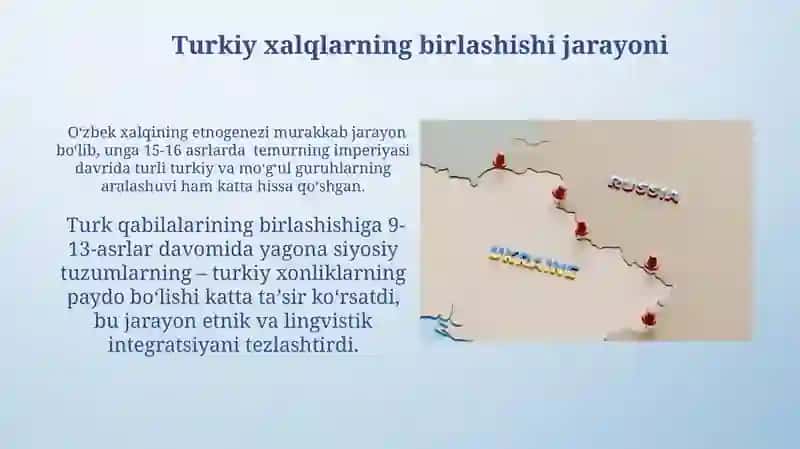 Turkiy xalqlarning birlashishi jarayoni

O'zbek xalqining etnogenezi murakkab jarayon bo'lib, unga 15-16 asrlarda temurning imperiyasi davrida turli turkiy va mo'g'ul guruhlarning aralashuvi ham katta hissa qo'shgan.

Turk qabilalarining birlashishiga 9-13-asrlar davomida yagona siyosiy tuzumlarning – turkiy xonliklarning paydo bo'lishi katta ta'sir ko'rsatdi, bu jarayon etnik va lingvistik integratsiyani tezlashtirdi.

RUSSIA

UKRAINE